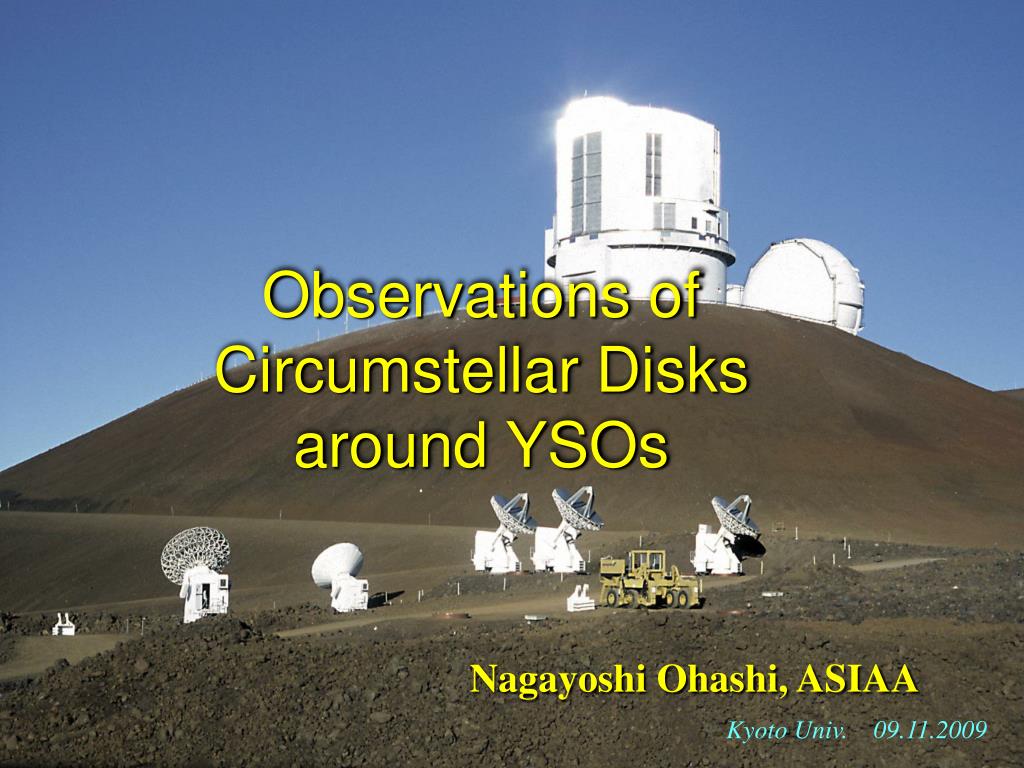 Observations of Circumstellar Disks around YSOs

Nagayoshi Ohashi, ASIAA

Kyoto Univ. 09.11.2009